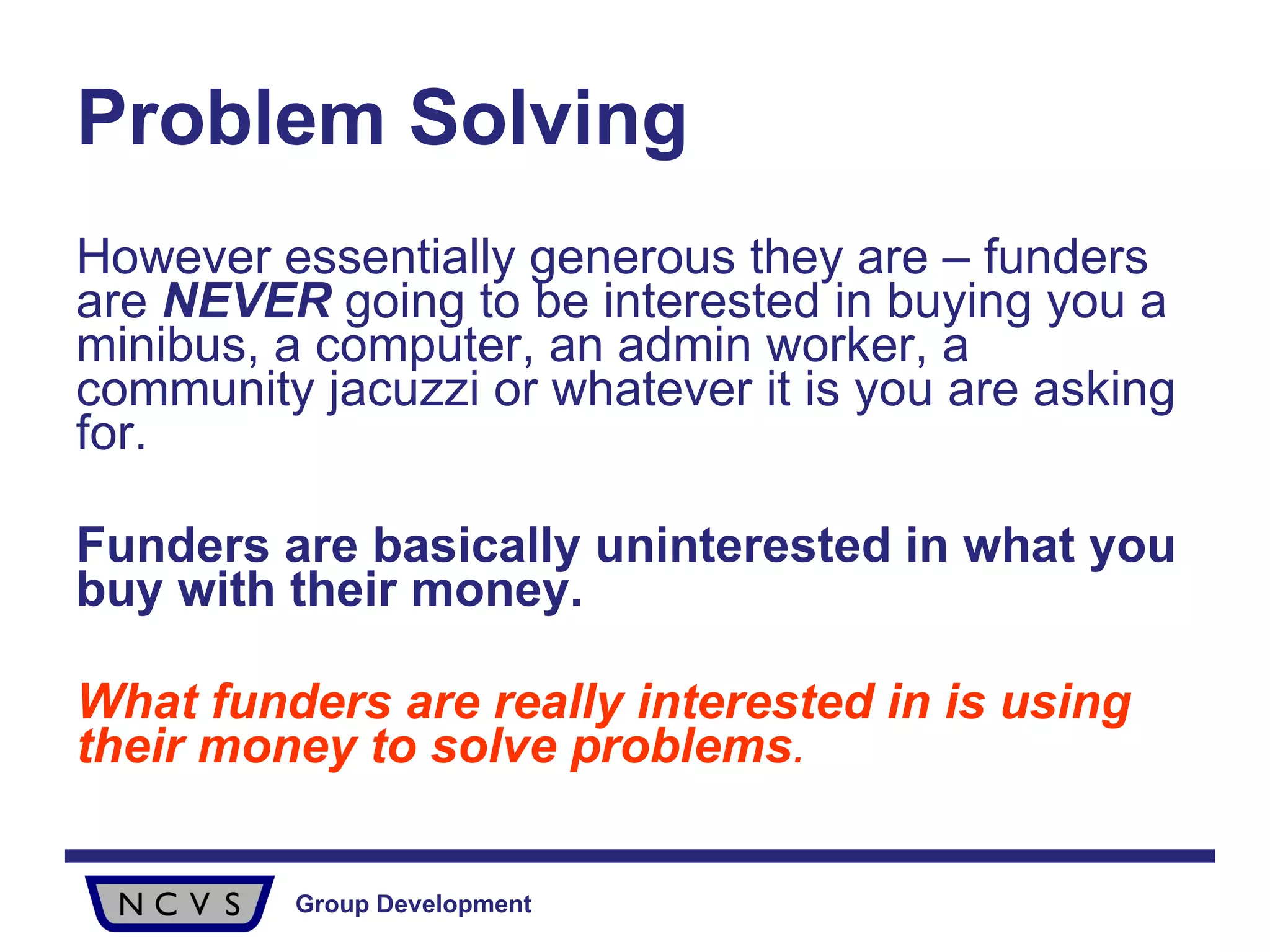 Problem Solving

However essentially generous they are – funders are NEVER going to be interested in buying you a minibus, a computer, an admin worker, a community jacuzzi or whatever it is you are asking for.

Funders are basically uninterested in what you buy with their money.

What funders are really interested in is using their money to solve problems.

NCVS

Group Development